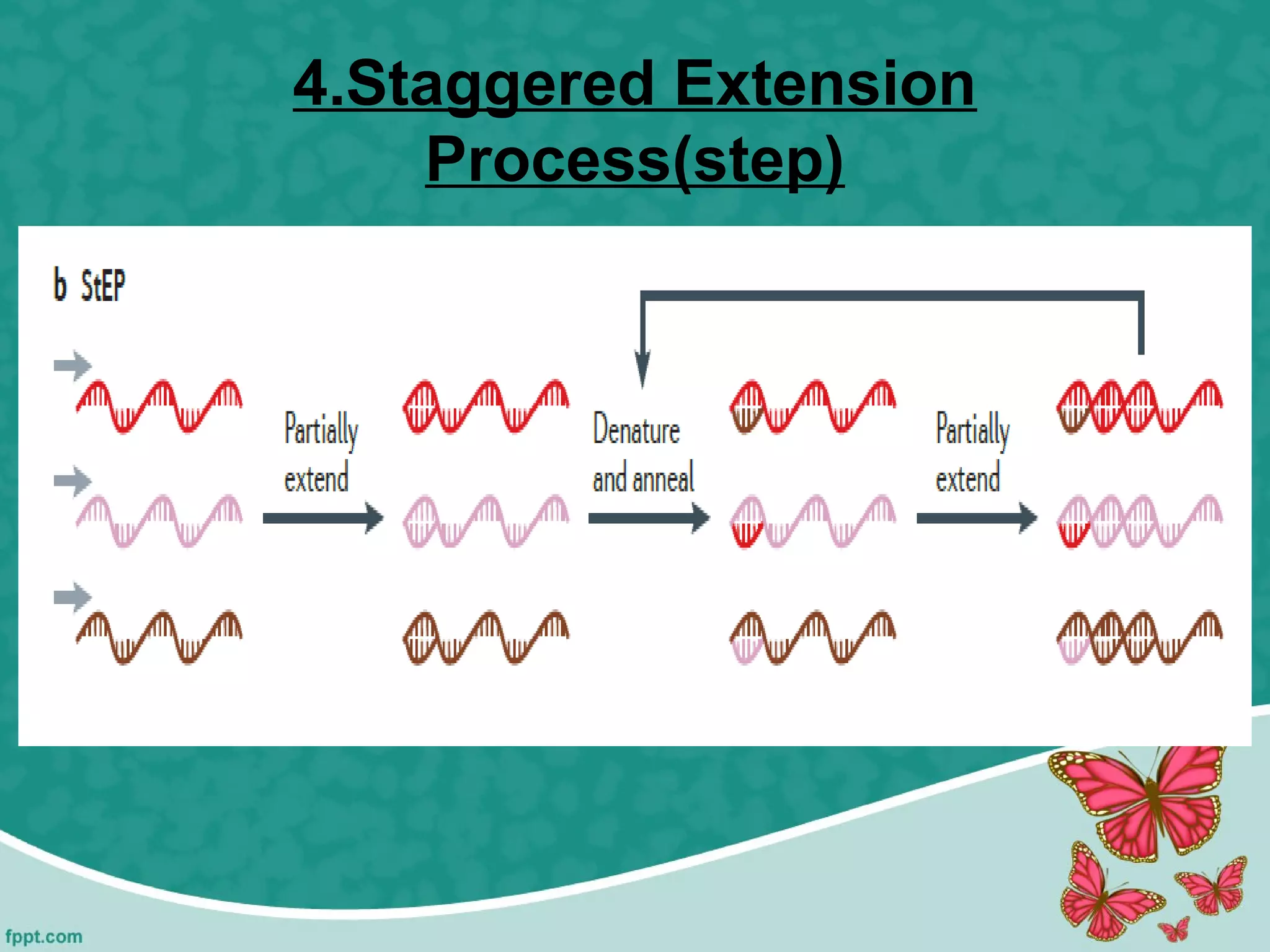 4.Staggered Extension Process(step)

b StEP

Partially extend

Denature and anneal

Partially extend

fppt.com